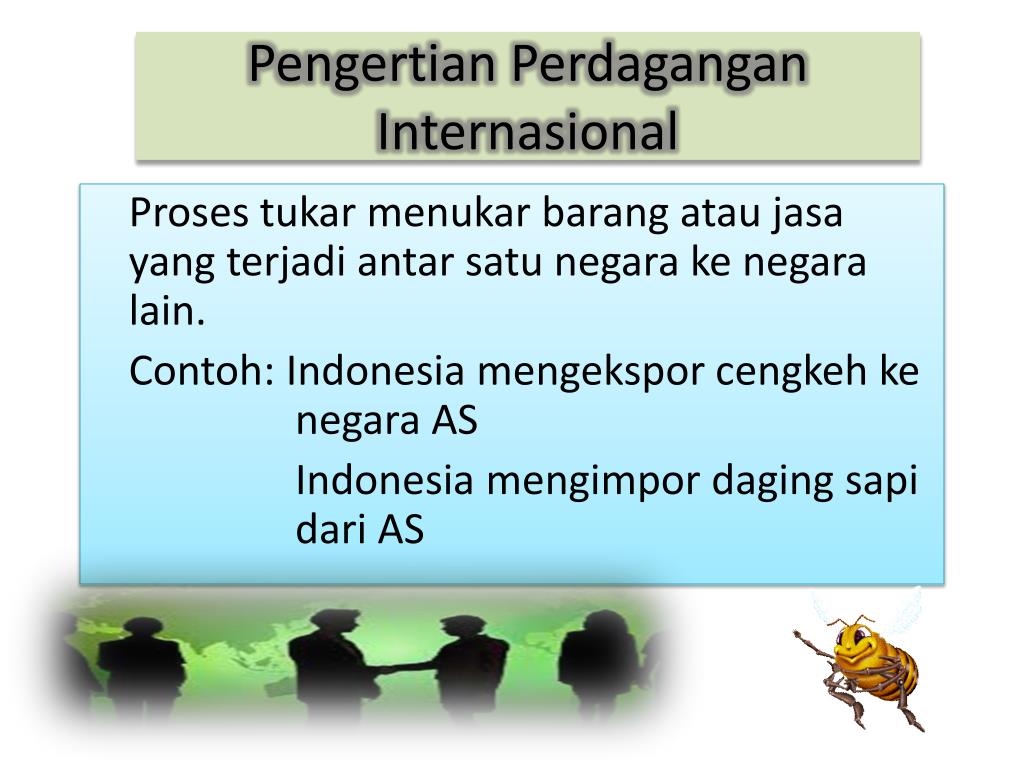 Pengertian Perdagangan Internasional

Proses tukar menukar barang atau jasa yang terjadi antar satu negara ke negara lain.

Contoh: Indonesia mengekspor cengkeh ke negara AS

Indonesia mengimpor daging sapi dari AS